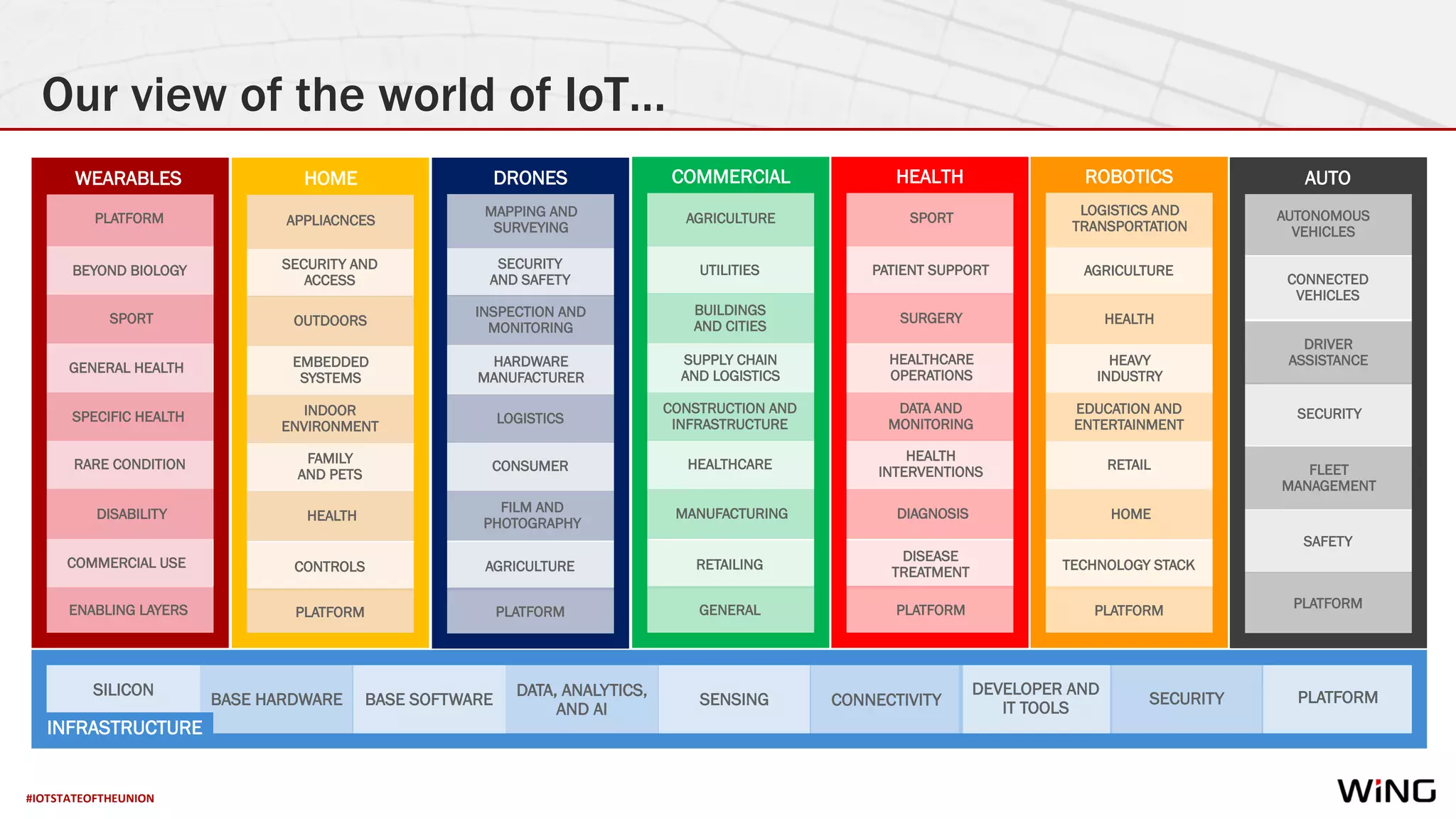 Our view of the world of IoT...

WEARABLES
PLATFORM
BEYOND BIOLOGY
SPORT
GENERAL HEALTH
SPECIFIC HEALTH
RARE CONDITION
DISABILITY
COMMERCIAL USE
ENABLING LAYERS

HOME
APPLIACNCES
SECURITY AND ACCESS
OUTDOORS
EMBEDDED SYSTEMS
INDOOR ENVIRONMENT
FAMILY AND PETS
HEALTH
CONTROLS
PLATFORM

DRONES
MAPPING AND SURVEYING
SECURITY AND SAFETY
INSPECTION AND MONITORING
HARDWARE MANUFACTURER
LOGISTICS
CONSUMER
FILM AND PHOTOGRAPHY
AGRICULTURE
PLATFORM

COMMERCIAL
AGRICULTURE
UTILITIES
BUILDINGS AND CITIES
SUPPLY CHAIN AND LOGISTICS
CONSTRUCTION AND INFRASTRUCTURE
HEALTHCARE
MANUFACTURING
RETAILING
GENERAL

HEALTH
SPORT
PATIENT SUPPORT
SURGERY
HEALTHCARE OPERATIONS
DATA AND MONITORING
HEALTH INTERVENTIONS
DIAGNOSIS
DISEASE TREATMENT
PLATFORM

ROBOTICS
LOGISTICS AND TRANSPORTATION
AGRICULTURE
HEALTH
HEAVY INDUSTRY
EDUCATION AND ENTERTAINMENT
RETAIL
HOME
TECHNOLOGY STACK
PLATFORM

AUTO
AUTONOMOUS VEHICLES
CONNECTED VEHICLES
DRIVER ASSISTANCE
SECURITY
FLEET MANAGEMENT
SAFETY
PLATFORM

SILICON
BASE HARDWARE
BASE SOFTWARE
DATA, ANALYTICS, AND AI
SENSING
CONNECTIVITY
DEVELOPER AND IT TOOLS
SECURITY
PLATFORM
INFRASTRUCTURE

#IOTSTATEOFTHEUNION
WiNG